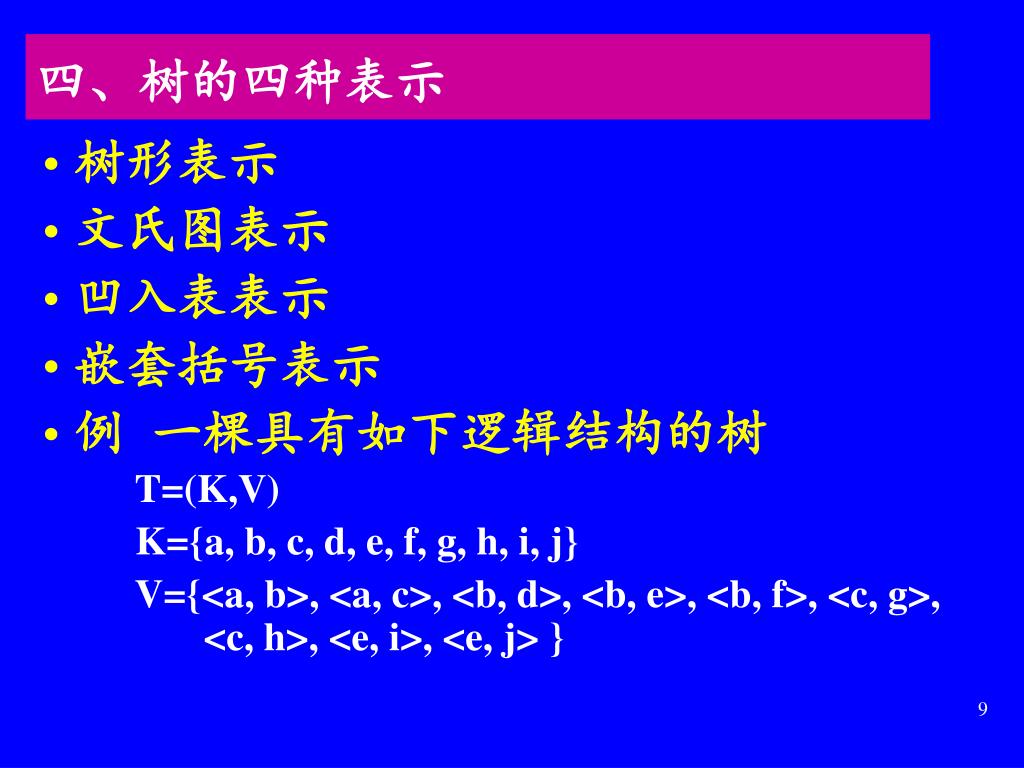 四、树的四种表示

• 树形表示
• 文氏图表示
• 凹入表表示
• 嵌套括号表示
• 例 一棵具有如下逻辑结构的树

T=(K,V)

K={a, b, c, d, e, f, g, h, i, j}

V={<a, b>, <a, c>, <b, d>, <b, e>, <b, f>, <c, g>, <c, h>, <e, i>, <e, j> }

9